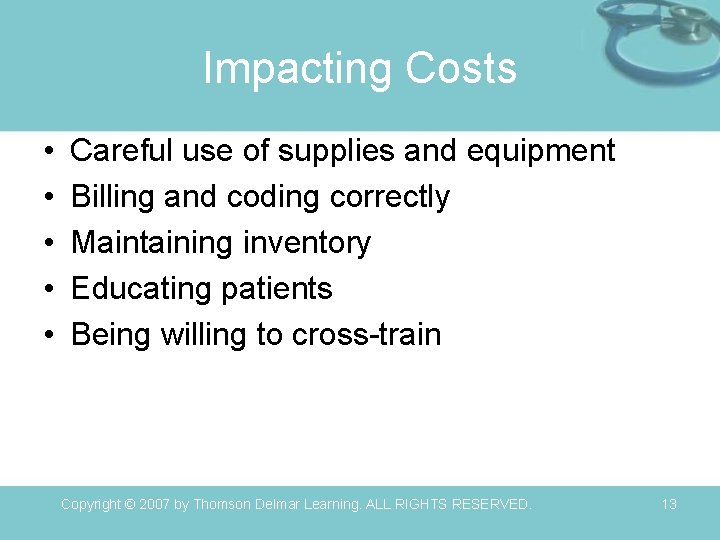 Impacting Costs

• Careful use of supplies and equipment
• Billing and coding correctly
• Maintaining inventory
• Educating patients
• Being willing to cross-train

Copyright © 2007 by Thomson Delmar Learning. ALL RIGHTS RESERVED.

13